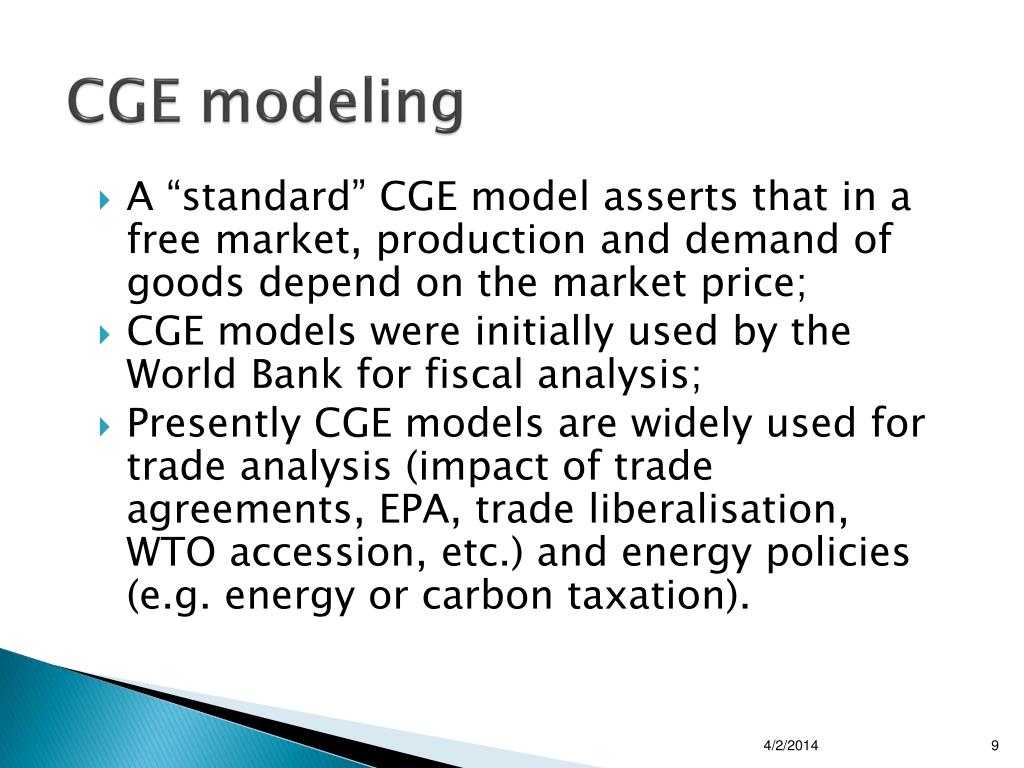 CGE modeling

A “standard” CGE model asserts that in a free market, production and demand of goods depend on the market price;

CGE models were initially used by the World Bank for fiscal analysis;

Presently CGE models are widely used for trade analysis (impact of trade agreements, EPA, trade liberalisation, WTO accession, etc.) and energy policies (e.g. energy or carbon taxation).

4/2/2014

9